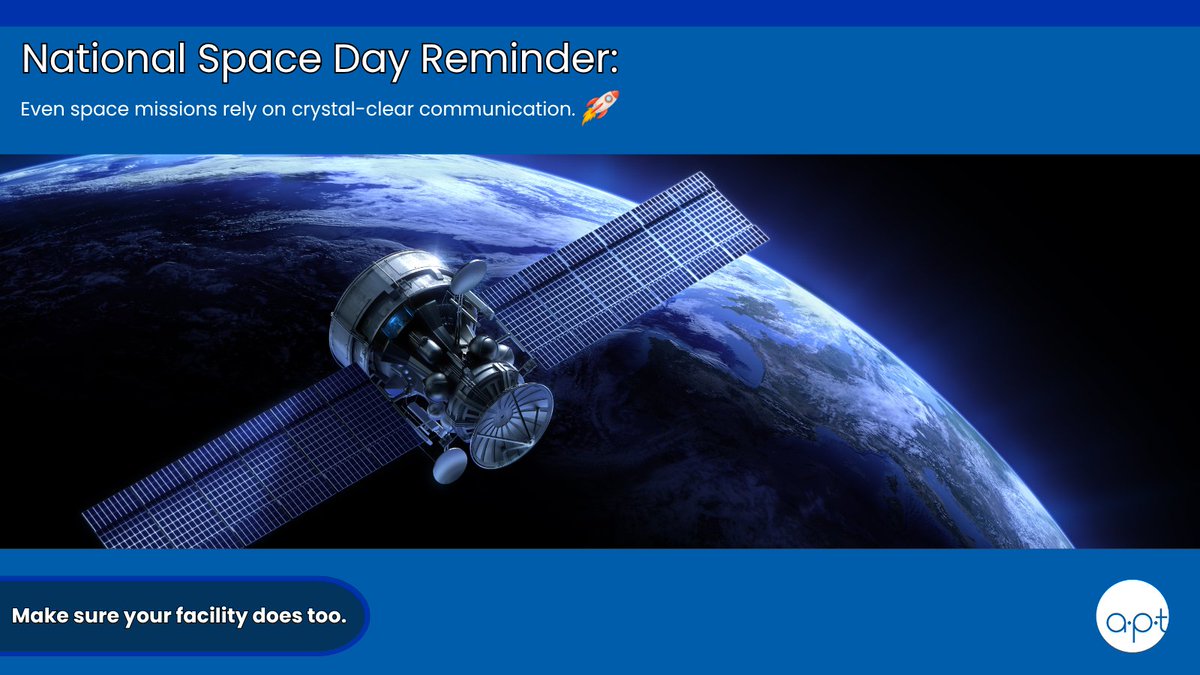 National Space Day Reminder:

Even space missions rely on crystal-clear communication. 🚀

Make sure your facility does too.

a·p·t